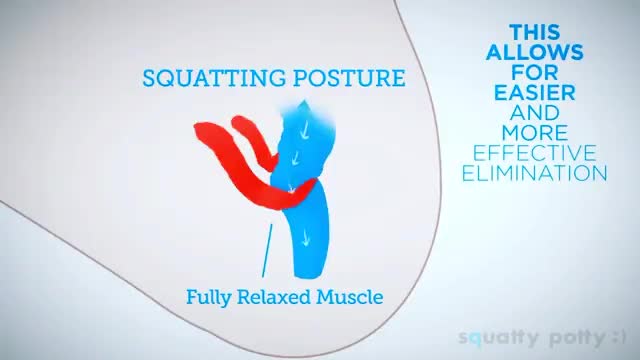 SQUATTING POSTURE

Fully Relaxed Muscle

THIS ALLOWS FOR EASIER AND MORE EFFECTIVE ELIMINATION

squatty potty :)